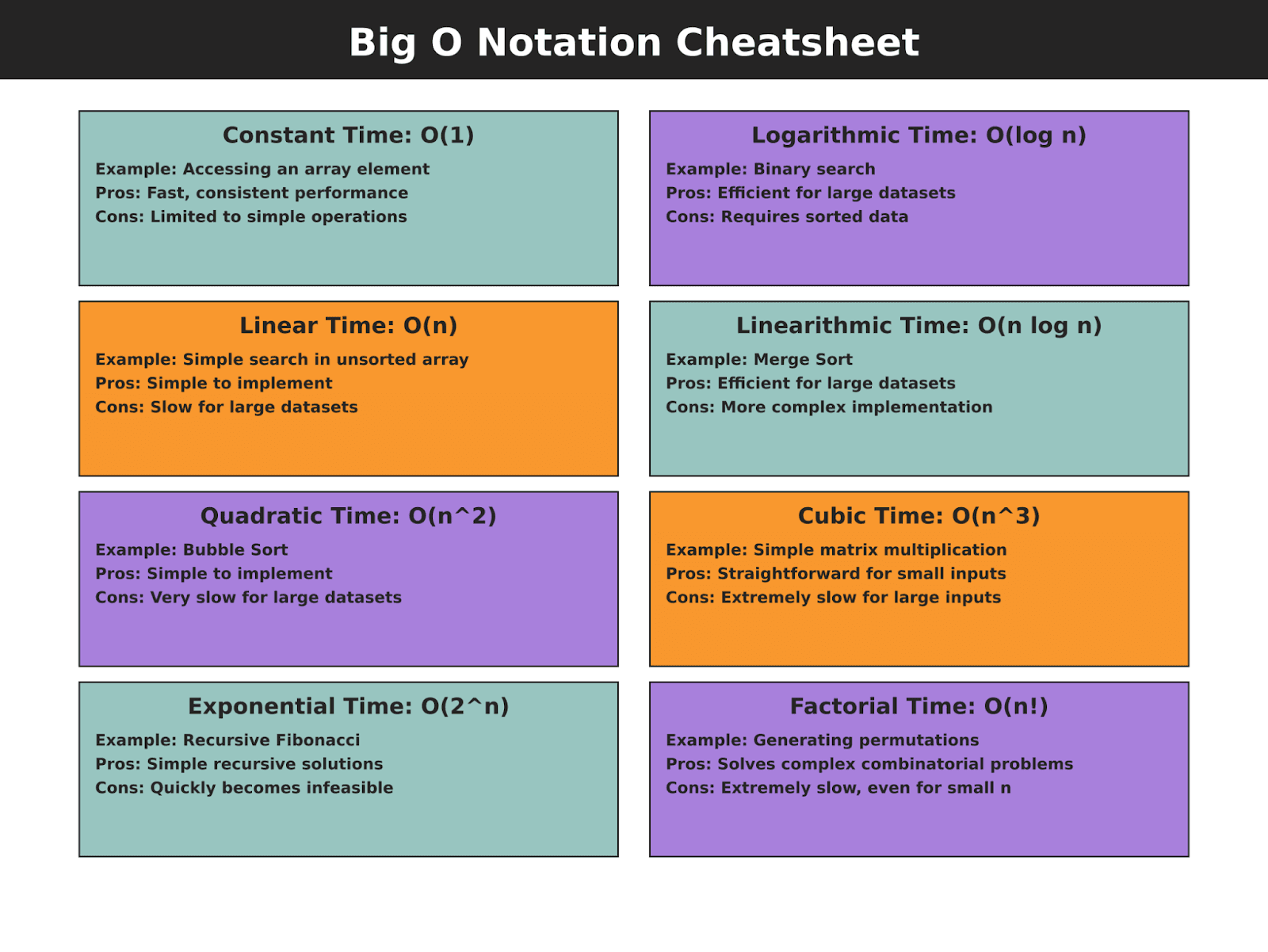 Big O Notation Cheatsheet

Constant Time: O(1)
Example: Accessing an array element
Pros: Fast, consistent performance
Cons: Limited to simple operations

Logarithmic Time: O(log n)
Example: Binary search
Pros: Efficient for large datasets
Cons: Requires sorted data

Linear Time: O(n)
Example: Simple search in unsorted array
Pros: Simple to implement
Cons: Slow for large datasets

Linearithmic Time: O(n log n)
Example: Merge Sort
Pros: Efficient for large datasets
Cons: More complex implementation

Quadratic Time: O(n^2)
Example: Bubble Sort
Pros: Simple to implement
Cons: Very slow for large datasets

Cubic Time: O(n^3)
Example: Simple matrix multiplication
Pros: Straightforward for small inputs
Cons: Extremely slow for large inputs

Exponential Time: O(2^n)
Example: Recursive Fibonacci
Pros: Simple recursive solutions
Cons: Quickly becomes infeasible

Factorial Time: O(n!)
Example: Generating permutations
Pros: Solves complex combinatorial problems
Cons: Extremely slow, even for small n